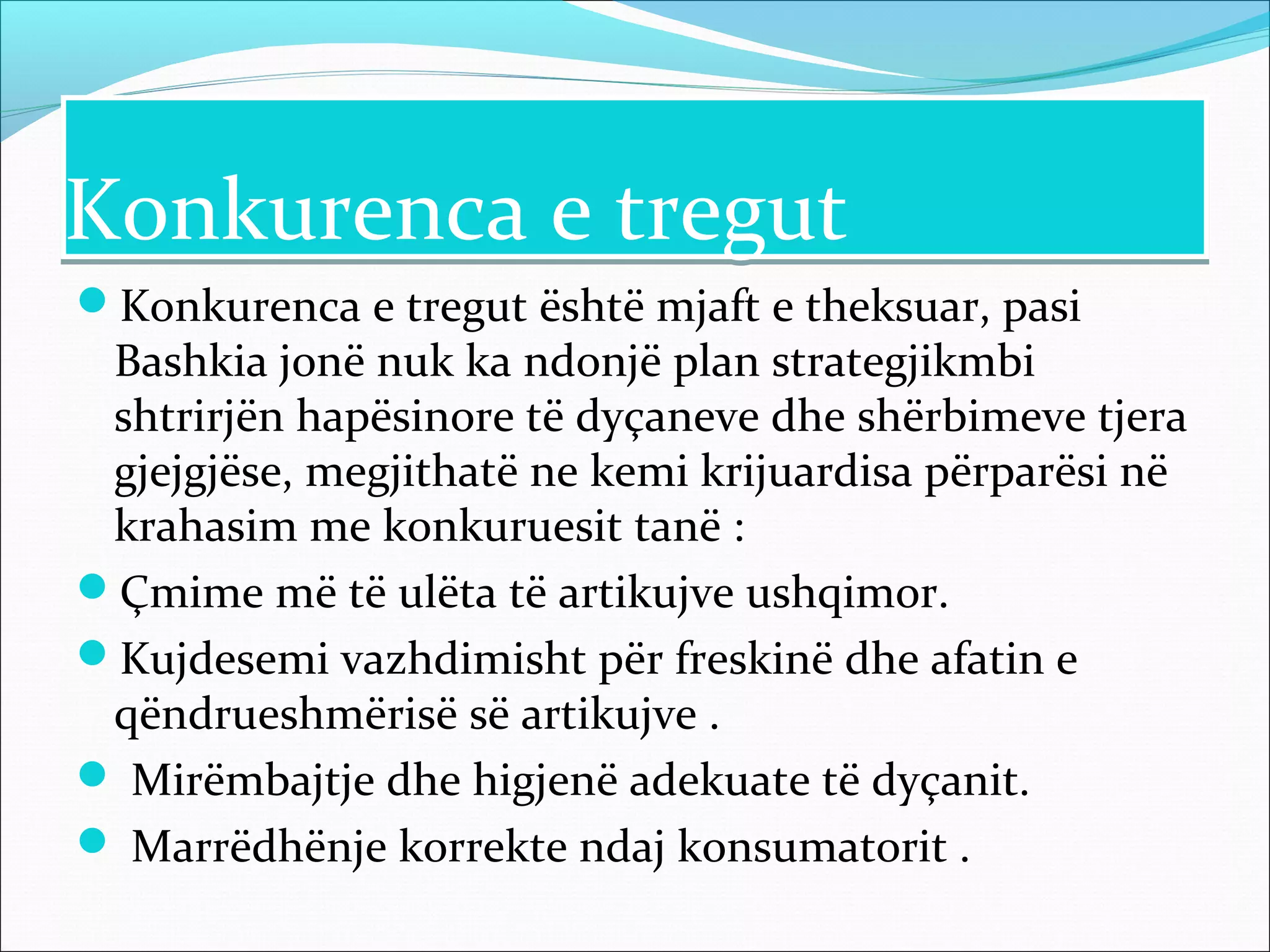 Konkurenca e tregut

Konkurenca e tregut është mjaft e theksuar, pasi Bashkia jonë nuk ka ndonjë plan strategjikmbi shtrirjën hapësinore të dyçaneve dhe shërbimeve tjera gjejgjëse, megjithatë ne kemi krijuardisa përparësi në krahasim me konkuruesit tanë :

Çmime më të ulëta të artikujve ushqimor.

Kujdesemi vazhdimisht për freskinë dhe afatin e qëndrueshmërisë së artikujve .

Mirëmbajtje dhe higjenë adekuate të dyçanit.

Marrëdhënje korrekte ndaj konsumatorit .